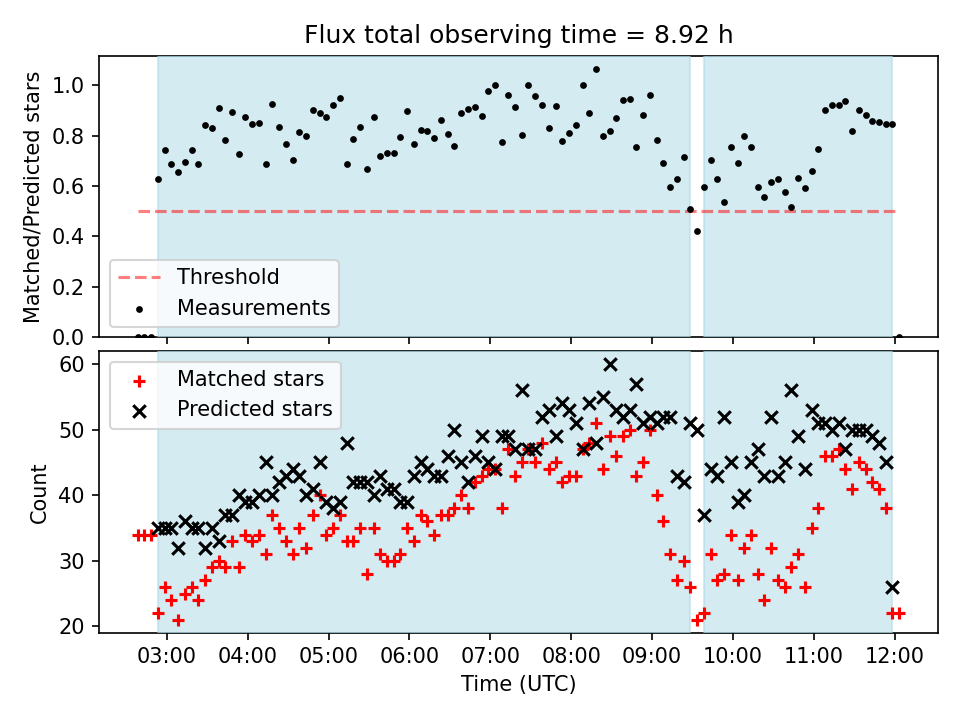 Flux total observing time = 8.92 h

Matched/Predicted stars

1.0
0.8
0.6
0.4
0.2
0.0

Threshold
Measurements

Count

60
50
40
30
20

Matched stars
Predicted stars

03:00 04:00 05:00 06:00 07:00 08:00 09:00 10:00 11:00 12:00

Time (UTC)